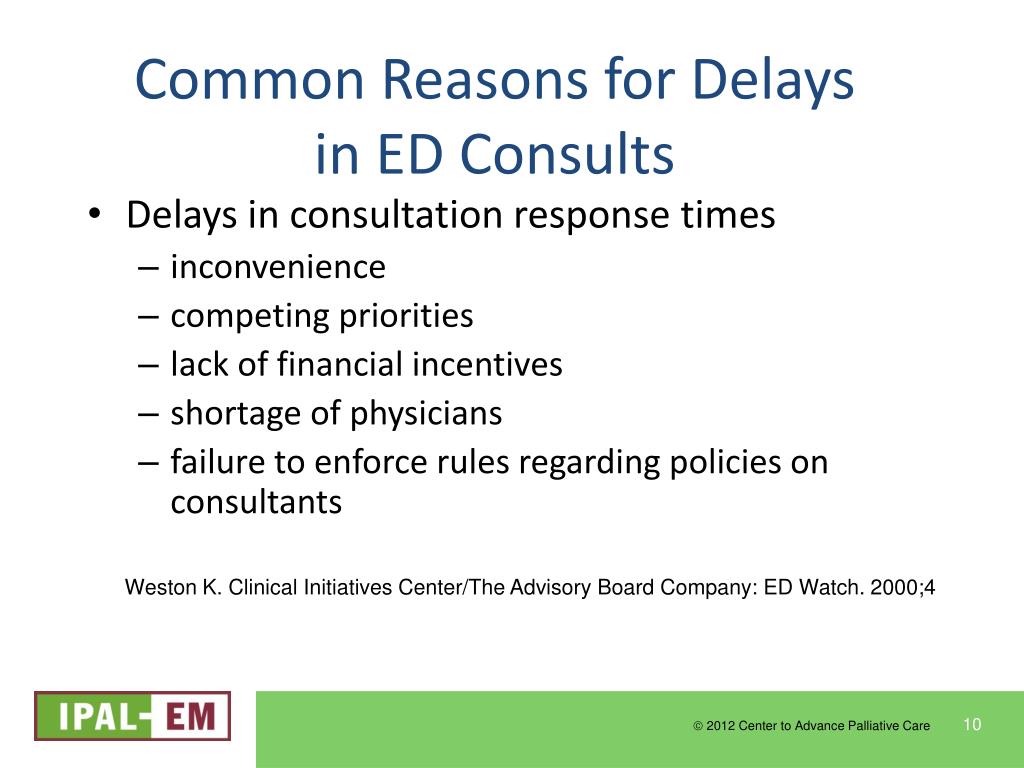 Common Reasons for Delays in ED Consults

• Delays in consultation response times
– inconvenience
– competing priorities
– lack of financial incentives
– shortage of physicians
– failure to enforce rules regarding policies on consultants

Weston K. Clinical Initiatives Center/The Advisory Board Company: ED Watch. 2000;4

IPAL-EM

© 2012 Center to Advance Palliative Care 10